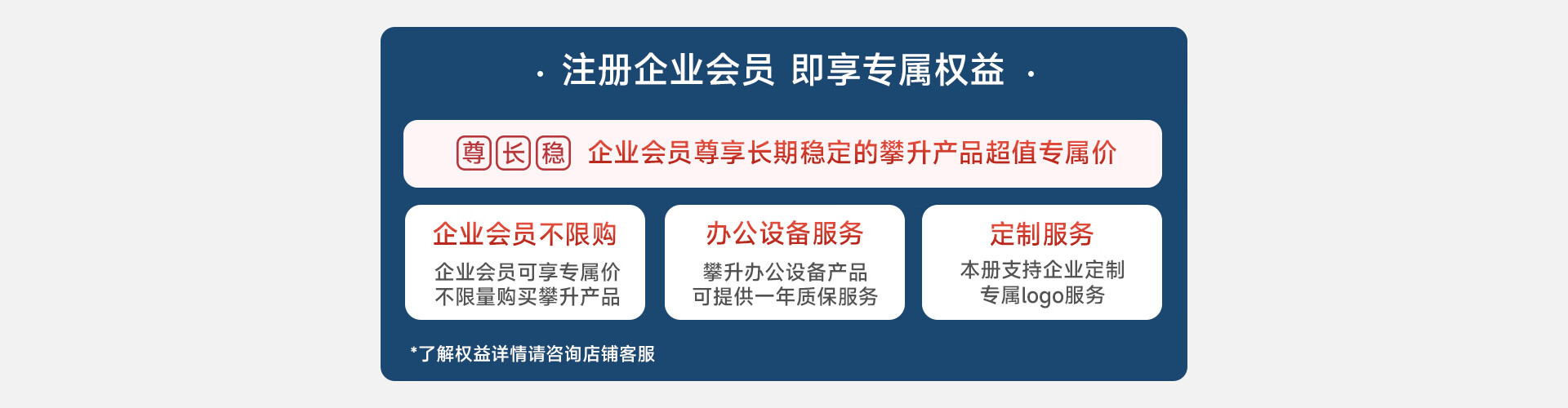 · 注册企业会员 即享专属权益 ·

尊 长 稳 企业会员尊享长期稳定的攀升产品超值专属价

企业会员不限购
企业会员可享专属价
不限量购买攀升产品

办公设备服务
攀升办公设备产品
可提供一年质保服务

定制服务
本册支持企业定制
专属logo服务

*了解权益详情请咨询店铺客服